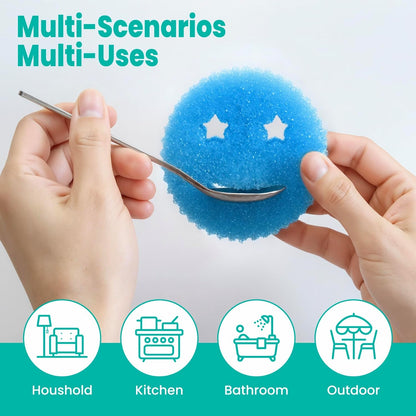 Multi-Scenarios
Multi-Uses

Houshold

Kitchen

Bathroom

Outdoor